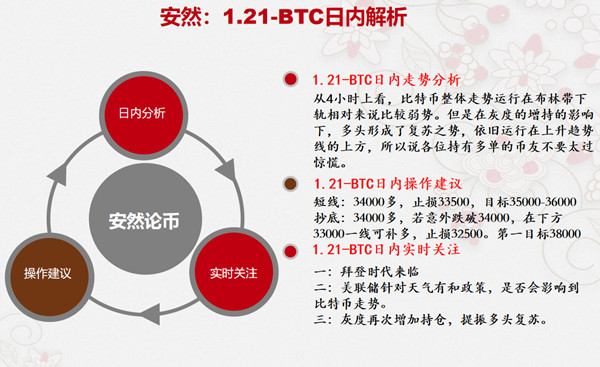 安然：1.21-BTC日内解析

日内分析

安然论币

操作建议

实时关注

1.21-BTC日内走势分析

从4小时上看，比特币整体走势运行在布林带下轨相对来说比较弱势。但是在灰度的增持的影响下，多头形成了复苏之势，依旧运行在上升趋势线的上方，所以说各位持有多单的币友不要太过惊慌。

1.21-BTC日内操作建议

短线：34000多，止损33500，目标35000-36000
抄底：34000多，若意外跌破34000，在下方33000一线可补多，止损32500。第一目标38000

1.21-BTC日内实时关注

一：拜登时代来临
二：美联储针对天气有和政策，是否会影响到比特币走势。
三：灰度再次增加持仓，提振多头复苏。